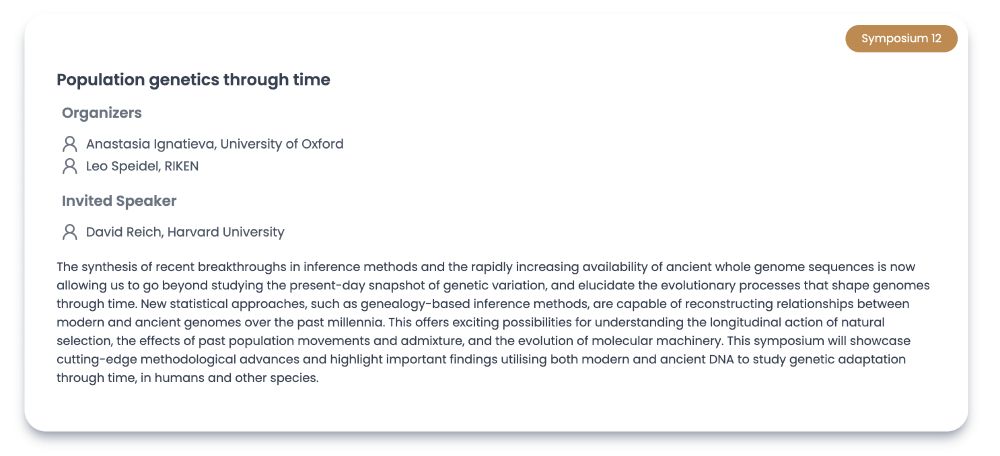 Symposium 12

Population genetics through time

Organizers

Anastasia Ignatieva, University of Oxford
Leo Speidel, RIKEN

Invited Speaker

David Reich, Harvard University

The synthesis of recent breakthroughs in inference methods and the rapidly increasing availability of ancient whole genome sequences is now allowing us to go beyond studying the present-day snapshot of genetic variation, and elucidate the evolutionary processes that shape genomes through time. New statistical approaches, such as genealogy-based inference methods, are capable of reconstructing relationships between modern and ancient genomes over the past millennia. This offers exciting possibilities for understanding the longitudinal action of natural selection, the effects of past population movements and admixture, and the evolution of molecular machinery. This symposium will showcase cutting-edge methodological advances and highlight important findings utilising both modern and ancient DNA to study genetic adaptation through time, in humans and other species.